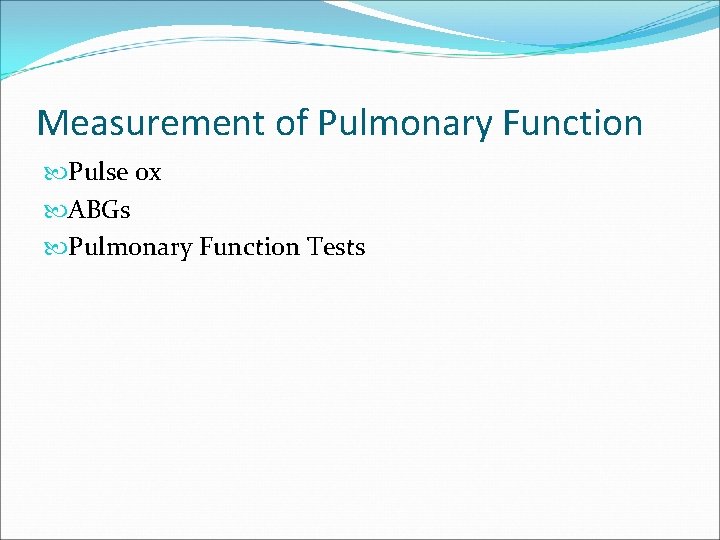 Measurement of Pulmonary Function

Pulse ox
ABGs
Pulmonary Function Tests